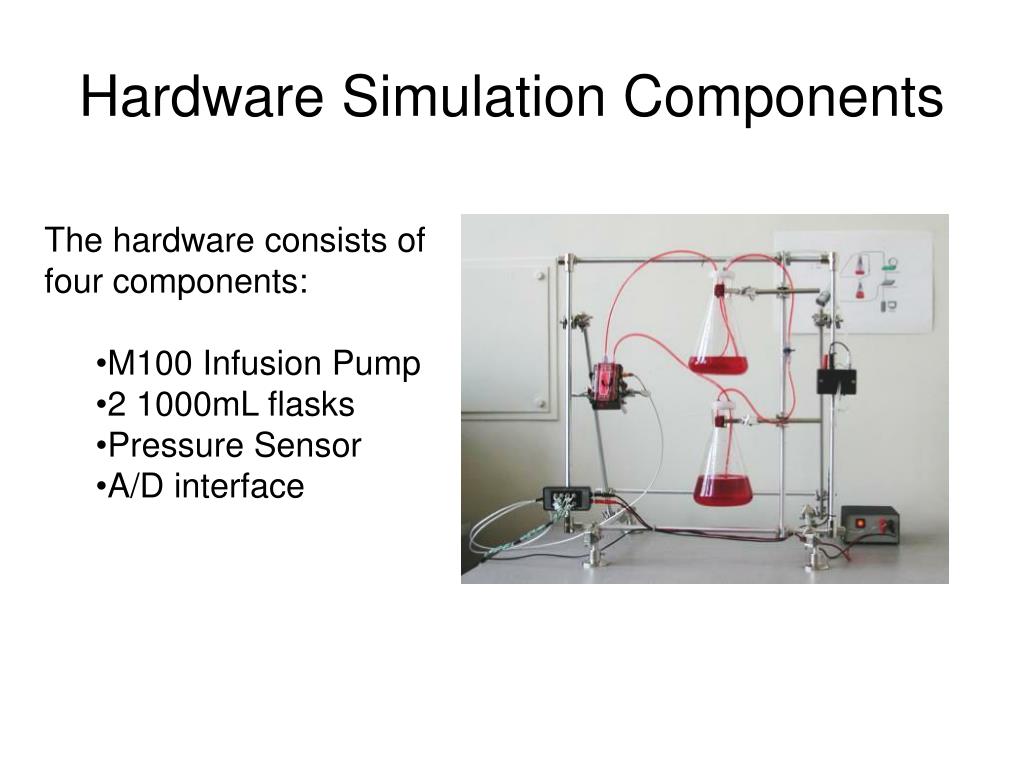 Hardware Simulation Components

The hardware consists of four components:

•M100 Infusion Pump
•2 1000mL flasks
•Pressure Sensor
•A/D interface